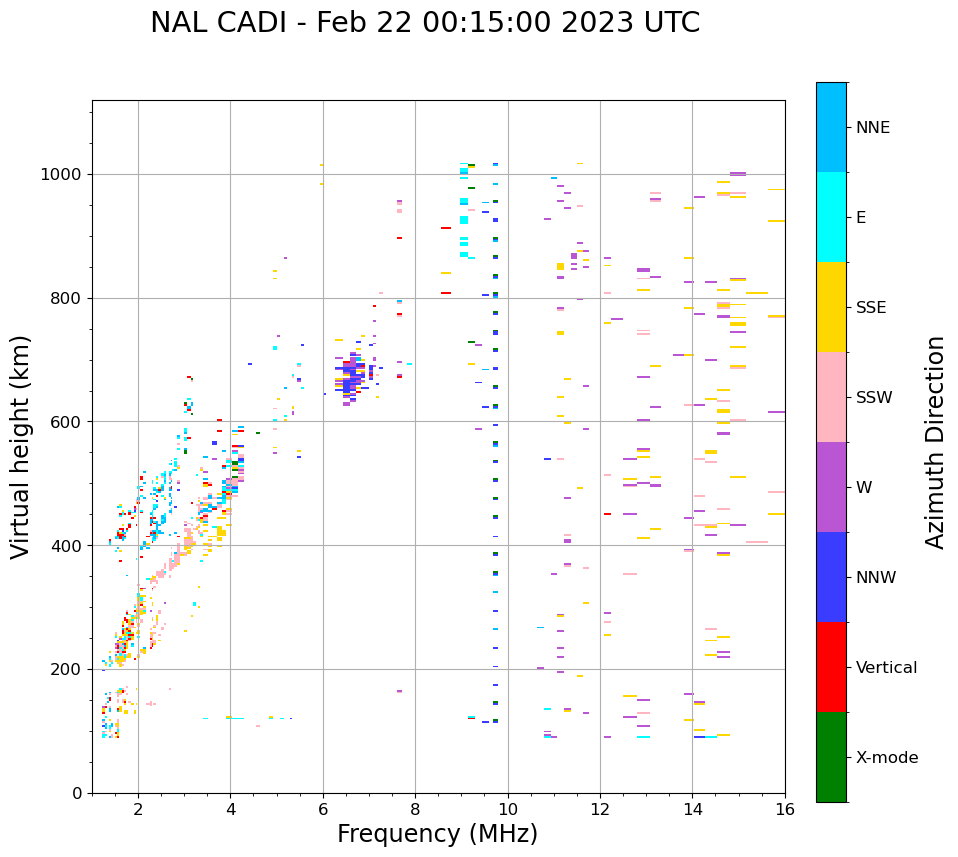 NAL CADI - Feb 22 00:15:00 2023 UTC

Virtual height (km)

1000
800
600
400
200
0

2
4
6
8
10
12
14
16

Frequency (MHz)

NNE
E
SSE
SSW
W
NNW
Vertical
X-mode

Azimuth Direction